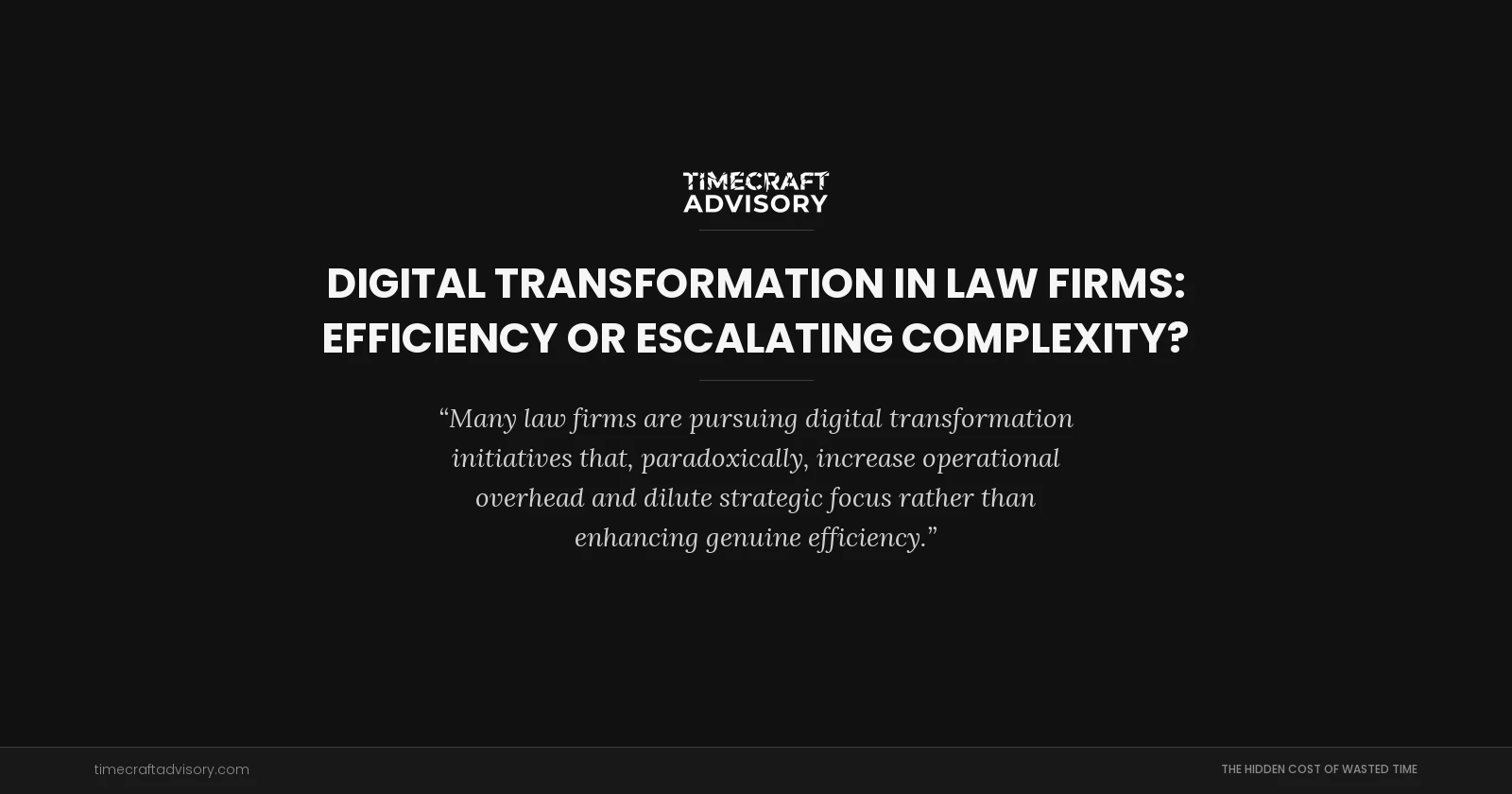 TIMECRAFT ADVISORY

DIGITAL TRANSFORMATION IN LAW FIRMS: EFFICIENCY OR ESCALATING COMPLEXITY?

“Many law firms are pursuing digital transformation initiatives that, paradoxically, increase operational overhead and dilute strategic focus rather than enhancing genuine efficiency.”

timecraftadvisory.com

THE HIDDEN COST OF WASTED TIME